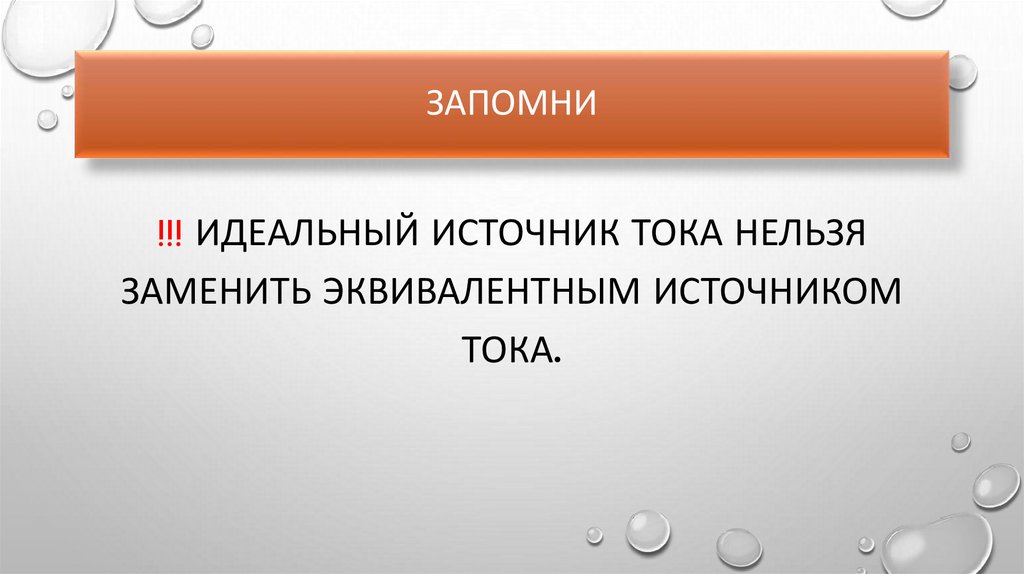 ЗАПОМНИ

!!! ИДЕАЛЬНЫЙ ИСТОЧНИК ТОКА НЕЛЬЗЯ ЗАМЕНИТЬ ЭКВИВАЛЕНТНЫМ ИСТОЧНИКОМ ТОКА.